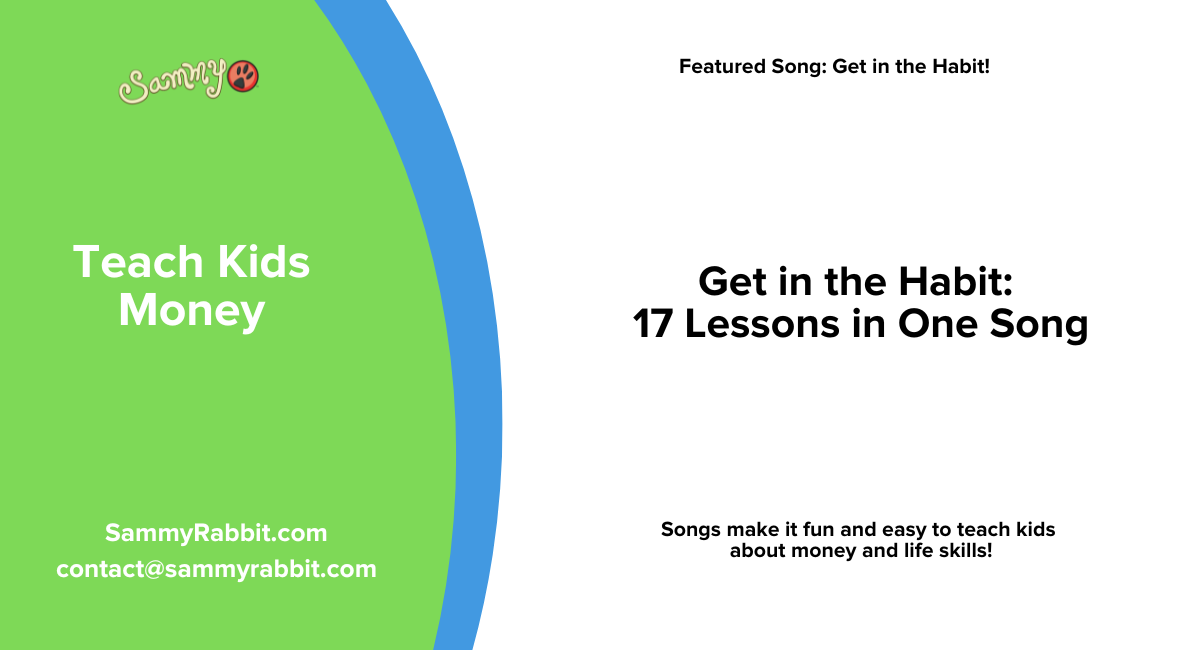 Sammy

Teach Kids Money

SammyRabbit.com
contact@sammyrabbit.com

Featured Song: Get in the Habit!

Get in the Habit:
17 Lessons in One Song

Songs make it fun and easy to teach kids about money and life skills!